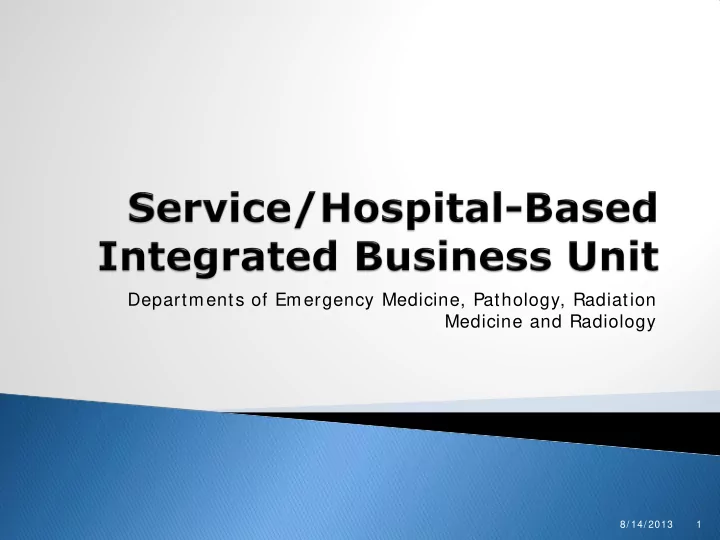 Service/Hospital-Based Integrated Business Unit

Departments of Emergency Medicine, Pathology, Radiation Medicine and Radiology

8/14/2013 1